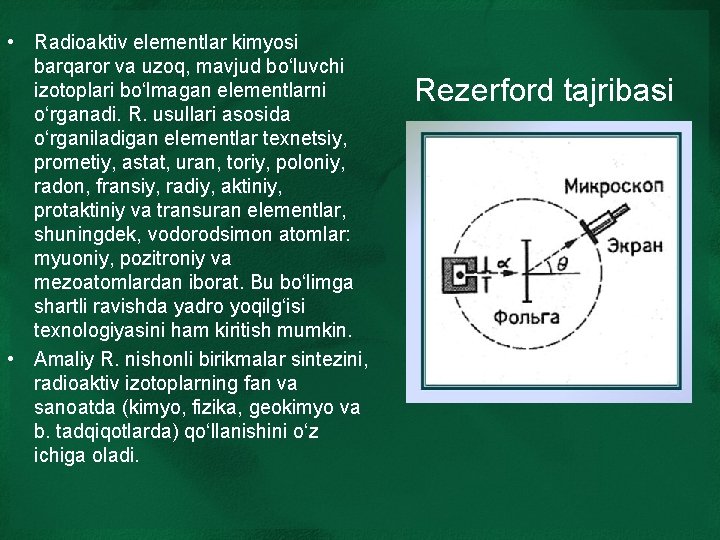 • Radioaktiv elementlar kimyosi barqaror va uzoq, mavjud bo‘luvchi izotoplari bo‘lmagan elementlarni o‘rganadi. R. usullari asosida o‘rganiladigan elementlar texnetsiy, prometiy, astat, uran, toriy, poloniy, radon, fransiy, radiy, aktiniy, protaktiniy va transuran elementlar, shuningdek, vodorodsimon atomlar: myuoniy, pozitroniy va mezoatomlardan iborat. Bu bo‘limga shartli ravishda yadro yoqilg‘isi texnologiyasini ham kiritish mumkin.

• Amaliy R. nishonli birikmalar sintezini, radioaktiv izotoplarning fan va sanoatda (kimyo, fizika, geokimyo va b. tadqiqotlarda) qo‘llanishini o‘z ichiga oladi.

Rezerford tajribasi

Микроскоп

Экран

$\alpha$

$\theta$

Фольга